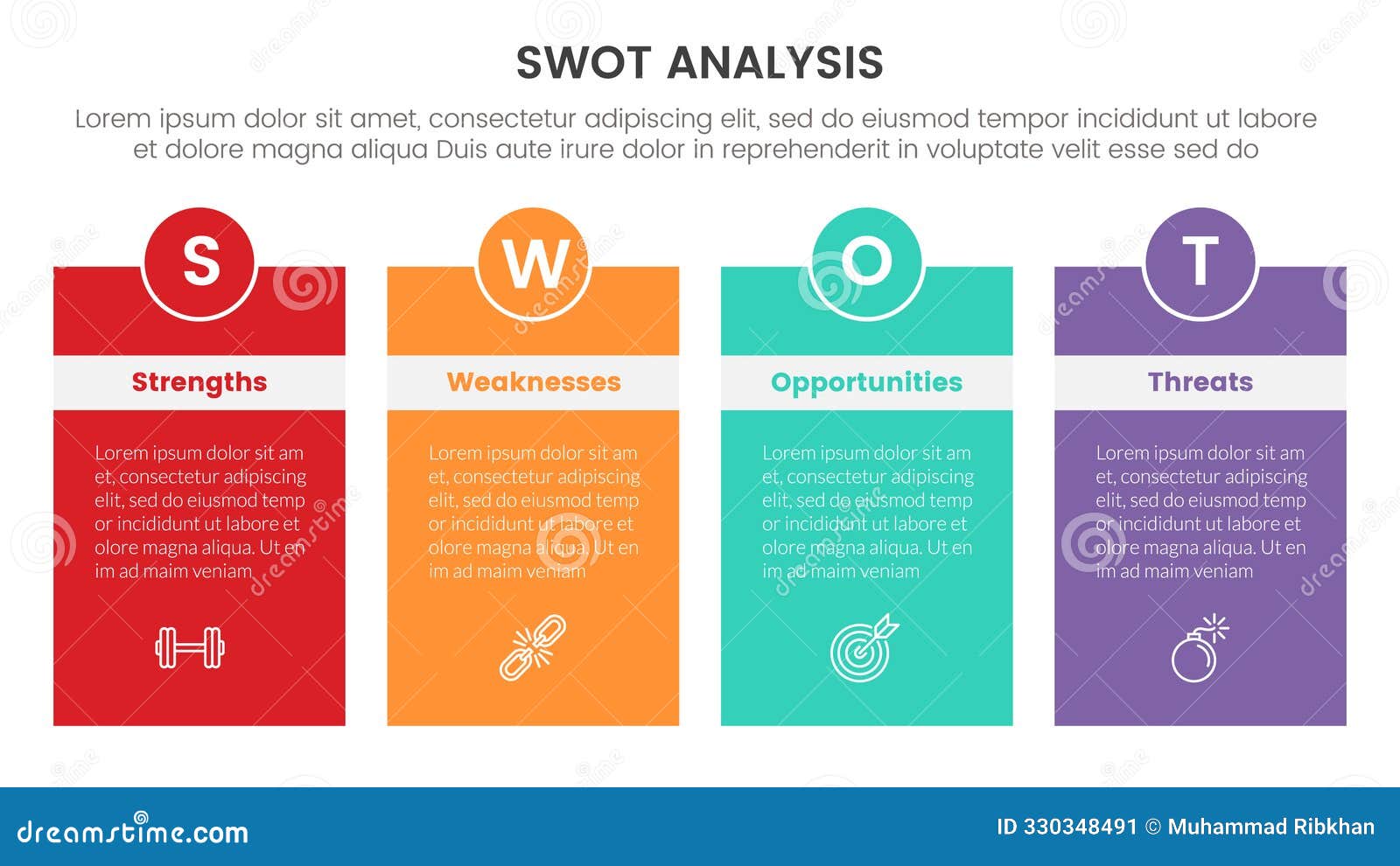 SWOT ANALYSIS

Lorem ipsum dolor sit amet, consectetur adipiscing elit, sed do eiusmod tempor incididunt ut labore et dolore magna aliqua Duis aute irure dolor in reprehenderit in voluptate velit esse sed do

S

Strengths

Lorem ipsum dolor sit am et, consectetur adipiscing elit, sed do eiusmod temp or incididunt ut labore et olore magna aliqua. Ut en im ad maim veniam

W

Weaknesses

Lorem ipsum dolor sit am et, consectetur adipiscing elit, sed do eiusmod temp or incididunt ut labore et olore magna aliqua. Ut en im ad maim veniam

O

Opportunities

Lorem ipsum dolor sit am et, consectetur adipiscing elit, sed do eiusmod temp or incididunt ut labore et olore magna aliqua. Ut en im ad maim veniam

T

Threats

Lorem ipsum dolor sit am et, consectetur adipiscing elit, sed do eiusmod temp or incididunt ut labore et olore magna aliqua. Ut en im ad maim veniam

dreamstime.com

ID 330348491 © Muhammad Ribkhan